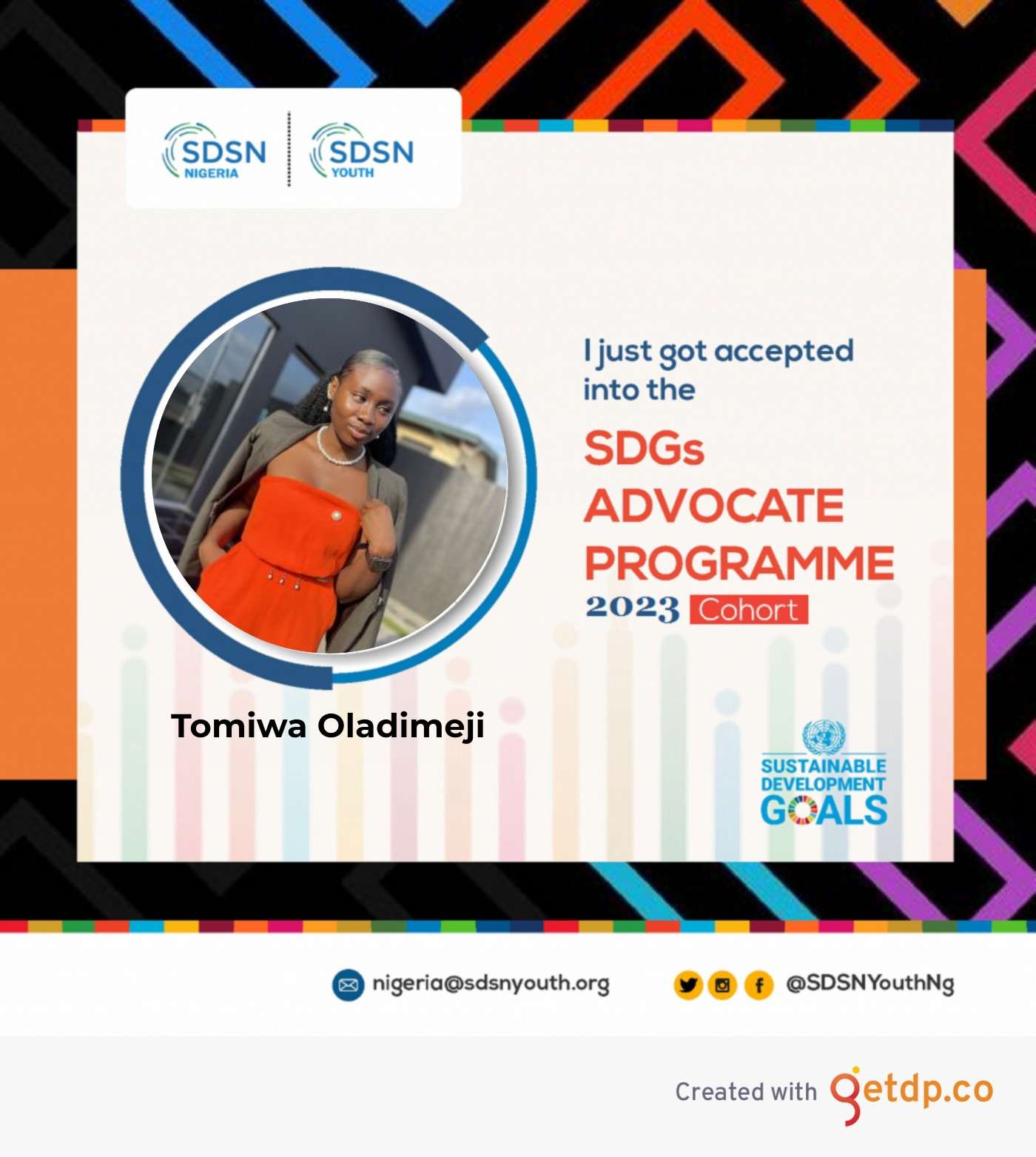 SDSN NIGERIA

SDSN YOUTH

I just got accepted into the

SDGs ADVOCATE PROGRAMME

2023 Cohort

Tomiwa Oladimeji

SUSTAINABLE DEVELOPMENT GOALS

nigeria@sdsnyouth.org

@SDSNYouthNg

Created with getdp.co